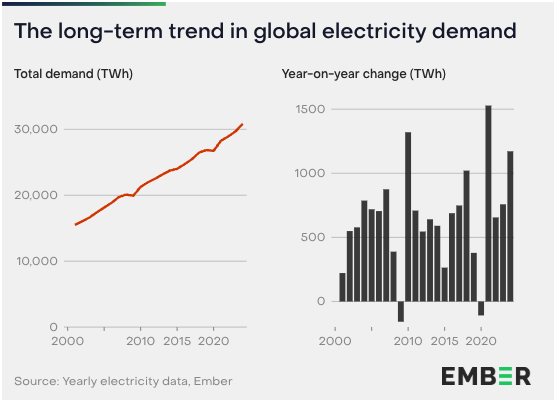 The long-term trend in global electricity demand

Total demand (TWh)

30,000
20,000
10,000
0
2000
2010
2015
2020

Year-on-year change (TWh)

1500
1000
500
0
2000
2010
2015
2020

Source: Yearly electricity data, Ember

EMBER